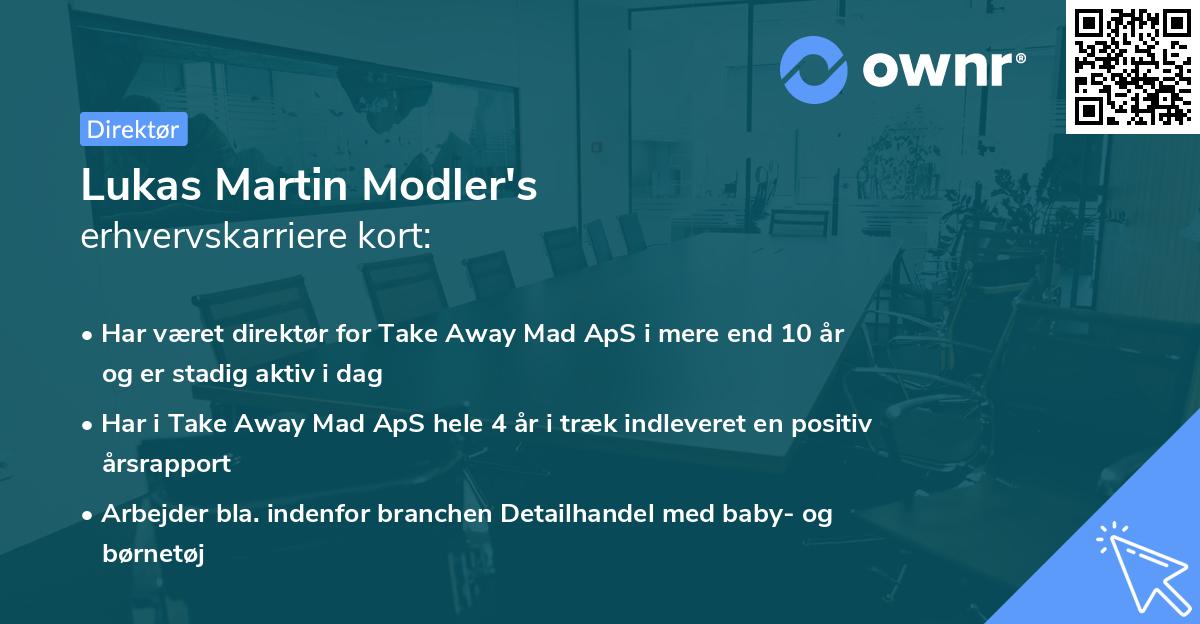 ownr®

Direktør

Lukas Martin Modler's
erhvervskarriere kort:

• Har været direktør for Take Away Mad ApS i mere end 10 år og er stadig aktiv i dag

• Har i Take Away Mad ApS hele 4 år i træk indleveret en positiv årsrapport

• Arbejder bla. indenfor branchen Detailhandel med baby- og børnetøj